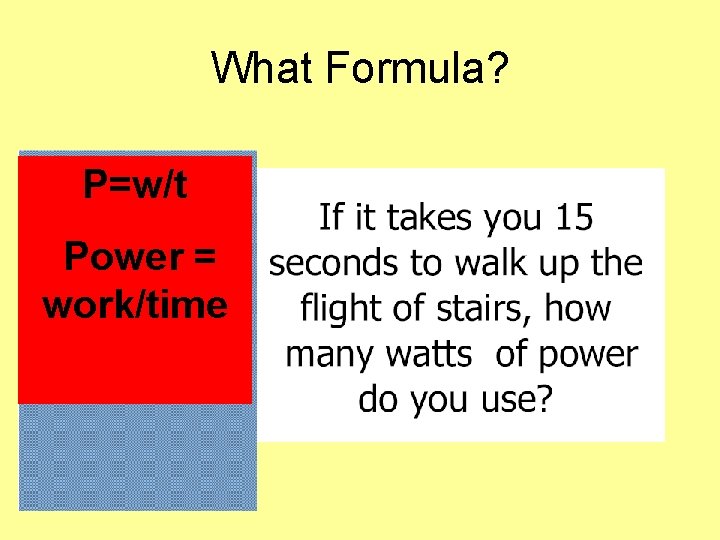 What Formula?

P=w/t

Power = work/time

If it takes you 15 seconds to walk up the flight of stairs, how many watts of power do you use?